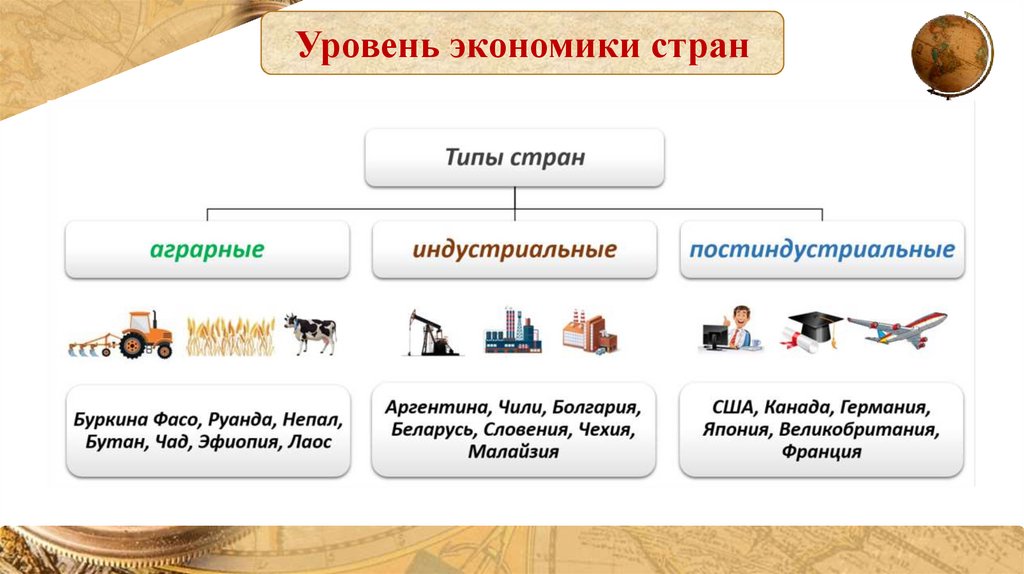 Уровень экономики стран

Типы стран

аграрные

индустриальные

постиндустриальные

Буркина Фасо, Руанда, Непал, Бутан, Чад, Эфиопия, Лаос

Аргентина, Чили, Болгария, Беларусь, Словения, Чехия, Малайзия

США, Канада, Германия, Япония, Великобритания, Франция